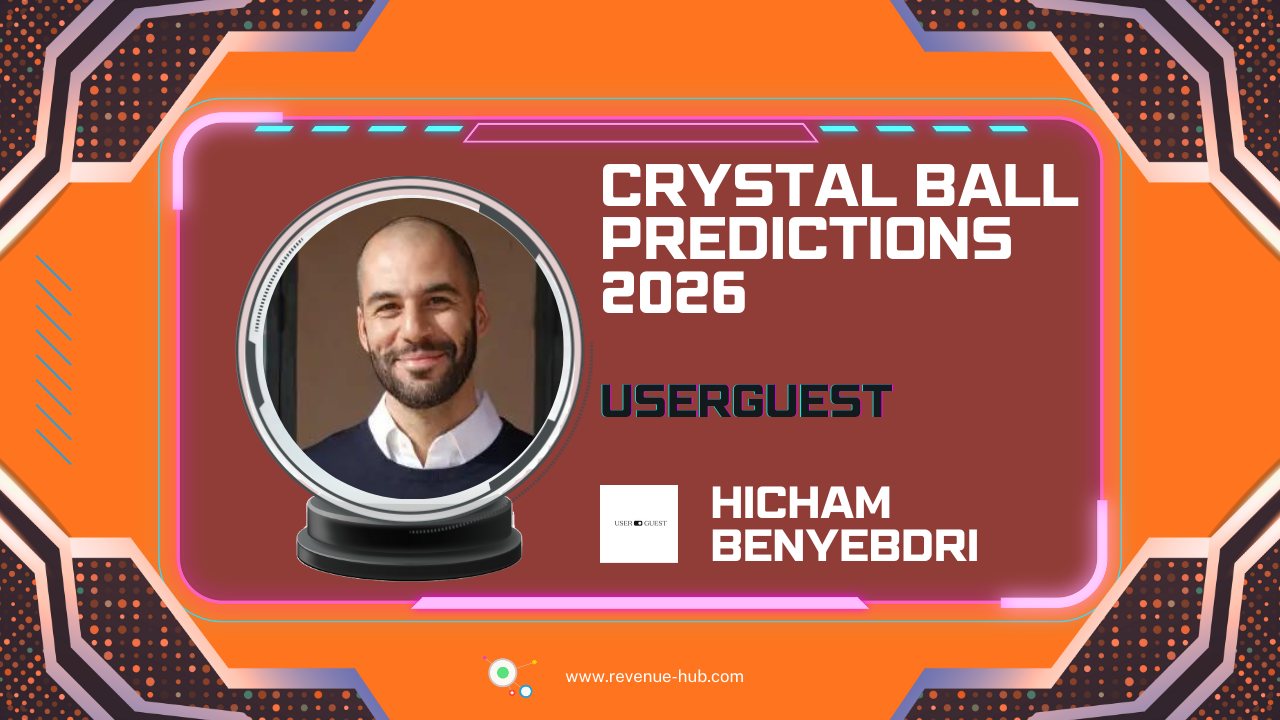 CRYSTAL BALL PREDICTIONS 2026

USERGUEST

USER GUEST

HICHAM BENYEBDRI

www.revenue-hub.com